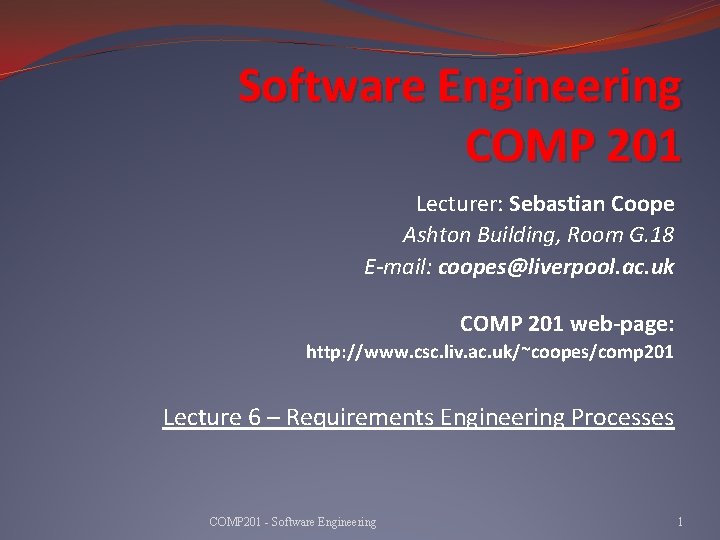 Software Engineering
COMP 201

Lecturer: Sebastian Coope
Ashton Building, Room G.18
E-mail: coopes@liverpool.ac.uk

COMP 201 web-page:
http://www.csc.liv.ac.uk/~coopes/comp201

Lecture 6 – Requirements Engineering Processes

COMP201 - Software Engineering

1